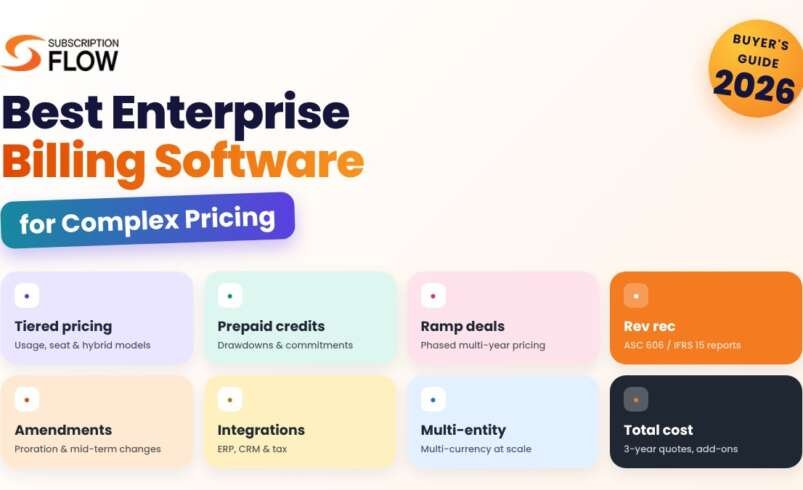 SUBSCRIPTION FLOW

BUYER'S GUIDE 2026

Best Enterprise Billing Software

for Complex Pricing

Tiered pricing
Usage, seat & hybrid models

Prepaid credits
Drawdowns & commitments

Ramp deals
Phased multi-year pricing

Rev rec
ASC 606 / IFRS 15 reports

Amendments
Proration & mid-term changes

Integrations
ERP, CRM & tax

Multi-entity
Multi-currency at scale

Total cost
3-year quotes, add-ons